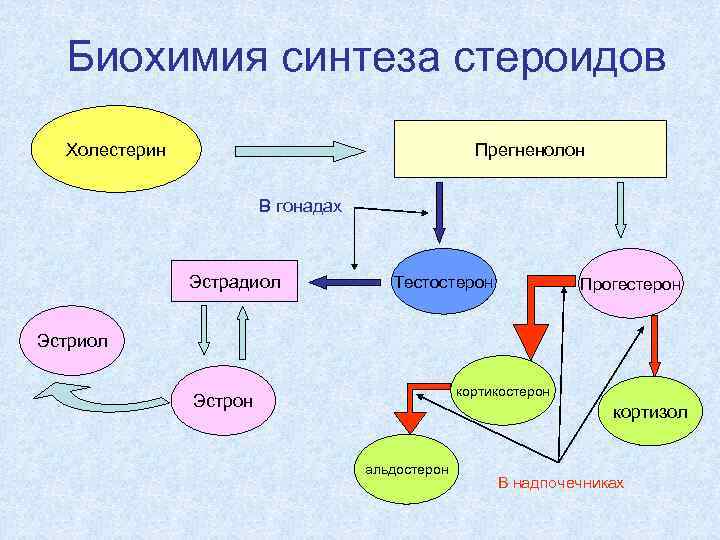 Биохимия синтеза стероидов

Холестерин

Прегненолон

В гонадах

Эстрадиол

Тестостерон

Прогестерон

Эстриол

Эстрон

кортикостерон

кортизол

альдостерон

В надпочечниках